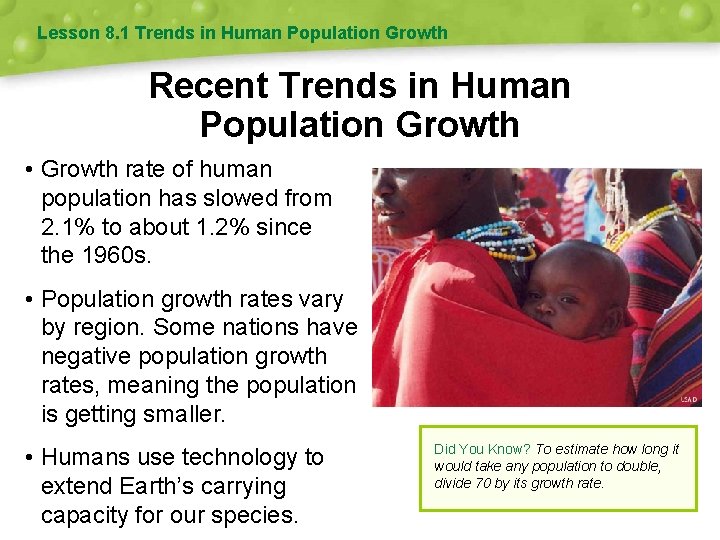 Lesson 8.1 Trends in Human Population Growth

Recent Trends in Human Population Growth

• Growth rate of human population has slowed from 2.1% to about 1.2% since the 1960s.

• Population growth rates vary by region. Some nations have negative population growth rates, meaning the population is getting smaller.

• Humans use technology to extend Earth's carrying capacity for our species.

USAID

Did You Know? To estimate how long it would take any population to double, divide 70 by its growth rate.